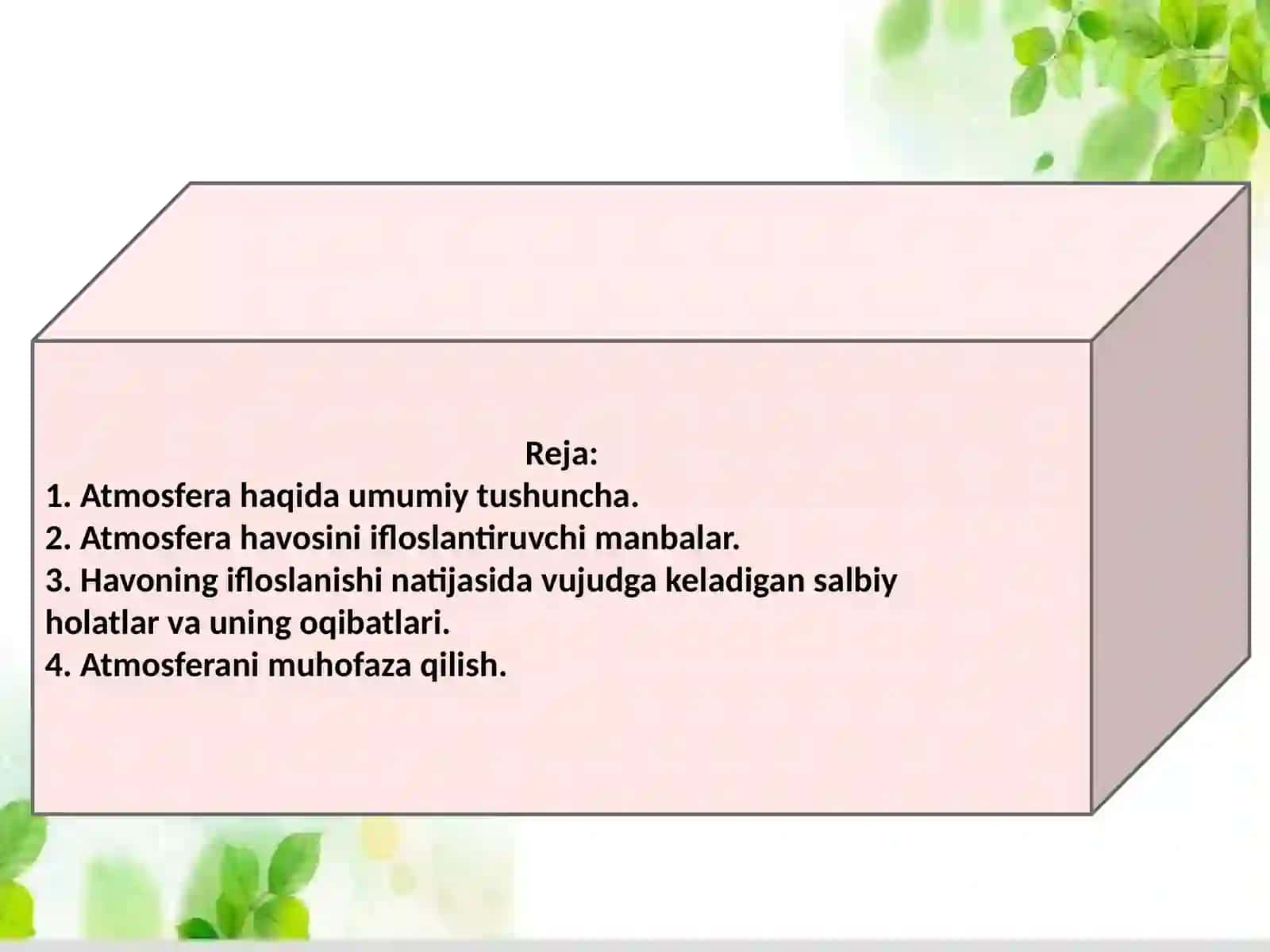 Reja:
1. Atmosfera haqida umumiy tushuncha.
2. Atmosfera havosini ifloslantiruvchi manbalar.
3. Havoning ifloslanishi natijasida vujudga keladigan salbiy holatlar va uning oqibatlari.
4. Atmosferani muhofaza qilish.